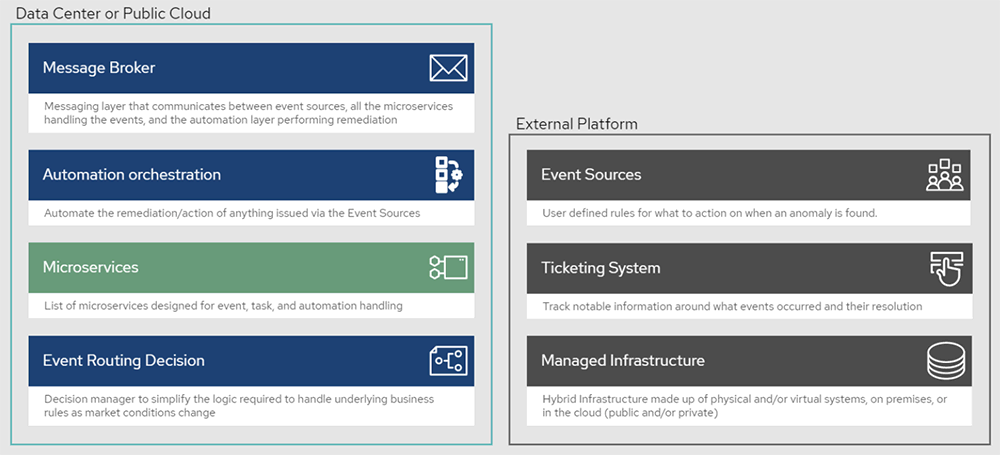 Data Center or Public Cloud

Message Broker

Messaging layer that communicates between event sources, all the microservices handling the events, and the automation layer performing remediation

Automation orchestration

Automate the remediation/action of anything issued via the Event Sources

Microservices

List of microservices designed for event, task, and automation handling

Event Routing Decision

Decision manager to simplify the logic required to handle underlying business rules as market conditions change

External Platform

Event Sources

User defined rules for what to action on when an anomaly is found.

Ticketing System

Track notable information around what events occurred and their resolution

Managed Infrastructure

Hybrid Infrastructure made up of physical and/or virtual systems, on premises, or in the cloud (public and/or private)